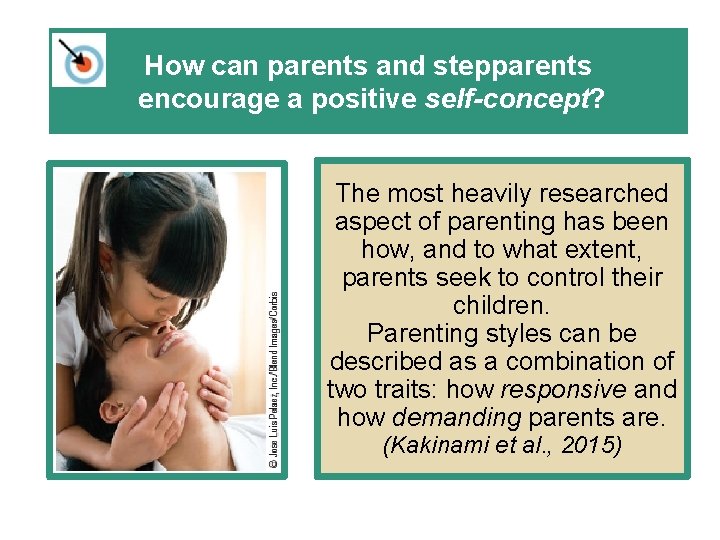 How can parents and stepparents encourage a positive self-concept?

© Jose Luis Pelaez, Inc./Blend Images/Corbis

The most heavily researched aspect of parenting has been how, and to what extent, parents seek to control their children.
Parenting styles can be described as a combination of two traits: how responsive and how demanding parents are.
(Kakinami et al., 2015)